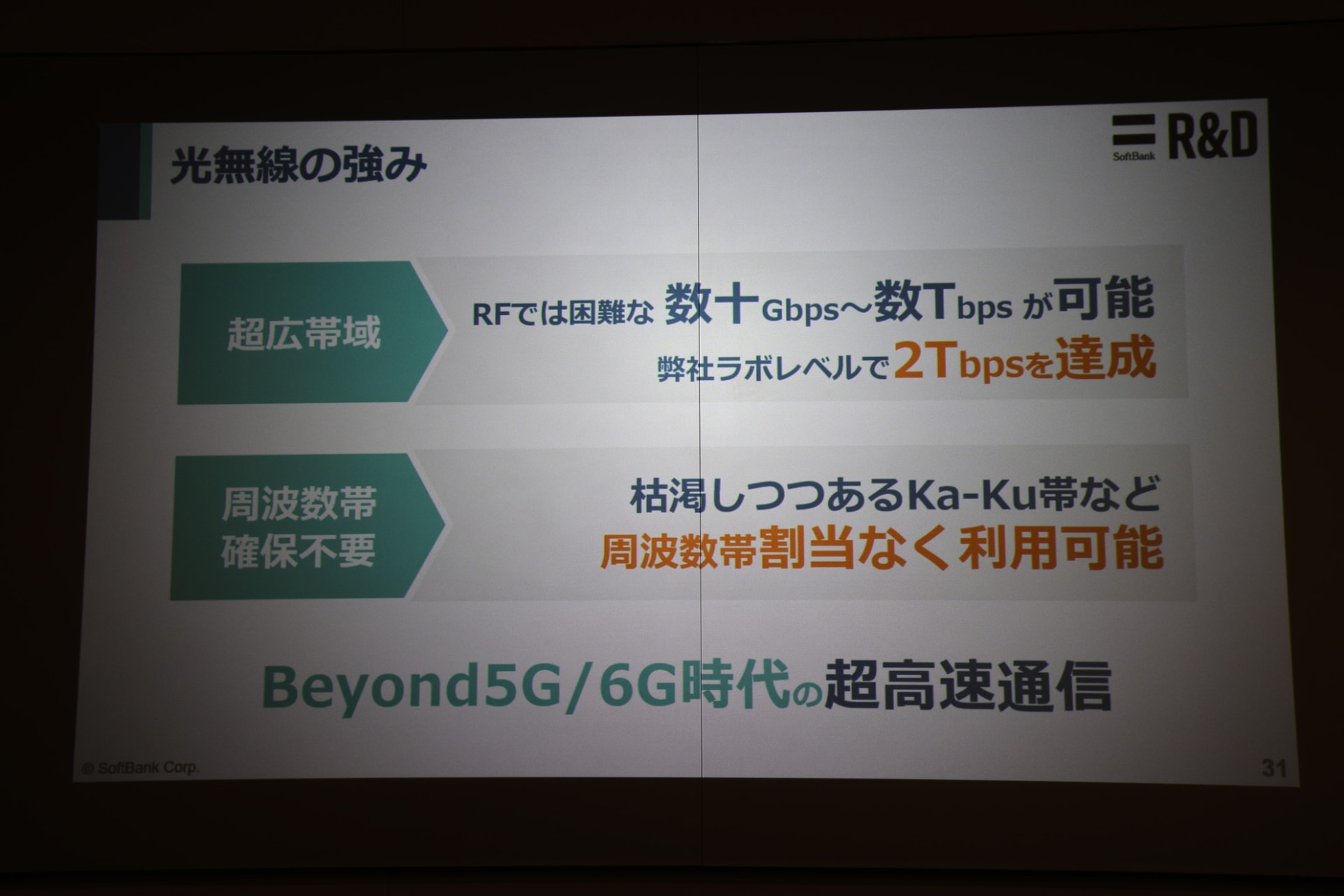 光無線の強み

SoftBank R&D

超広帯域

RFでは困難な 数十Gbps~数Tbps が可能
弊社ラボレベルで2Tbpsを達成

周波数帯
確保不要

枯渇しつつあるKa-Ku帯など
周波数帯割当なく利用可能

Beyond5G/6G時代の超高速通信

© SoftBank Corp.

31